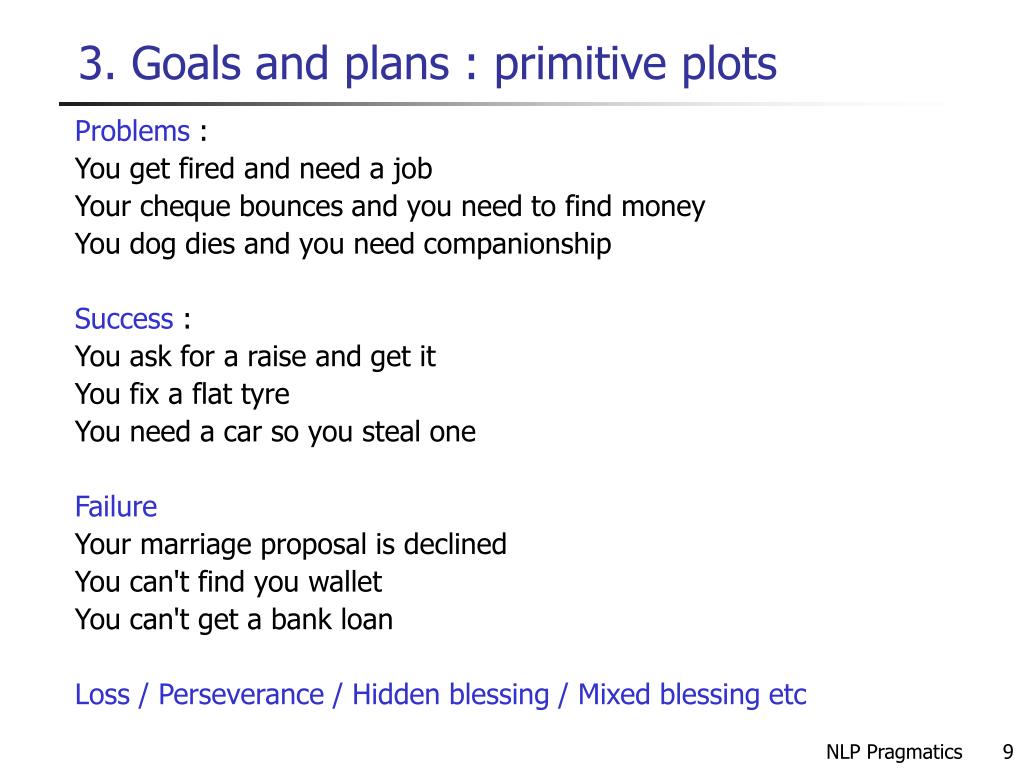 3. Goals and plans : primitive plots

Problems :
You get fired and need a job
Your cheque bounces and you need to find money
You dog dies and you need companionship

Success :
You ask for a raise and get it
You fix a flat tyre
You need a car so you steal one

Failure
Your marriage proposal is declined
You can't find you wallet
You can't get a bank loan

Loss / Perseverance / Hidden blessing / Mixed blessing etc

NLP Pragmatics 9